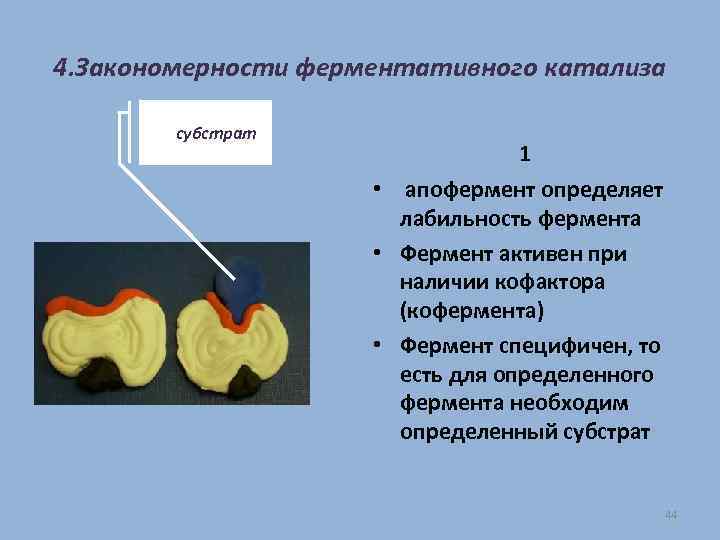 4.Закономерности ферментативного катализа

субстрат

1

• апофермент определяет лабильность фермента
• Фермент активен при наличии кофактора (кофермента)
• Фермент специфичен, то есть для определенного фермента необходим определенный субстрат

44